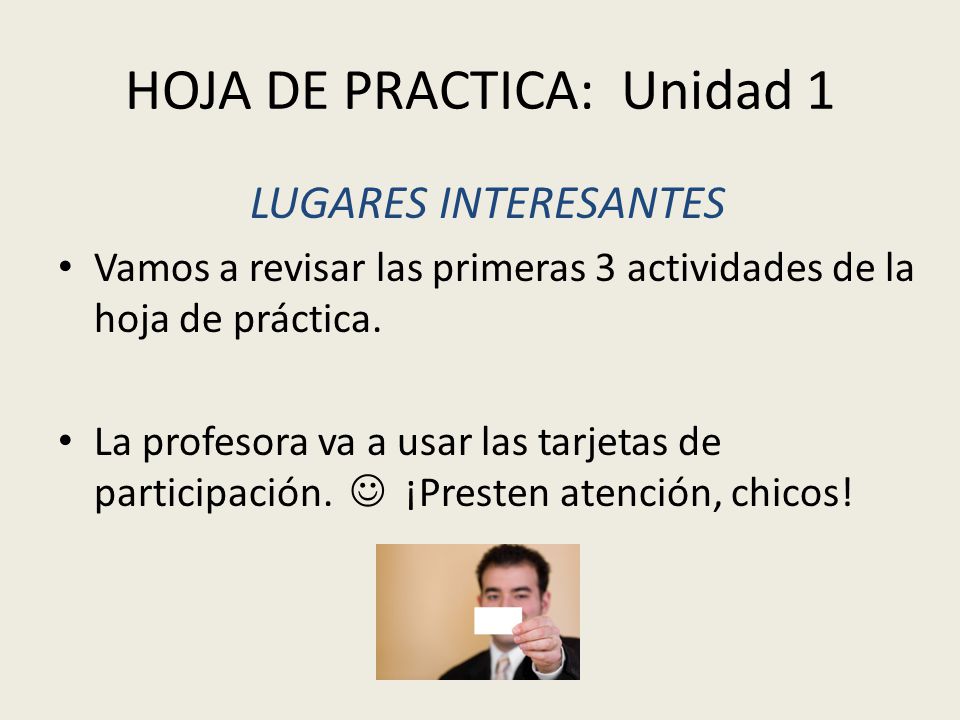 HOJA DE PRACTICA: Unidad 1

LUGARES INTERESANTES

• Vamos a revisar las primeras 3 actividades de la hoja de práctica.

• La profesora va a usar las tarjetas de participación. ☺ ¡Presten atención, chicos!